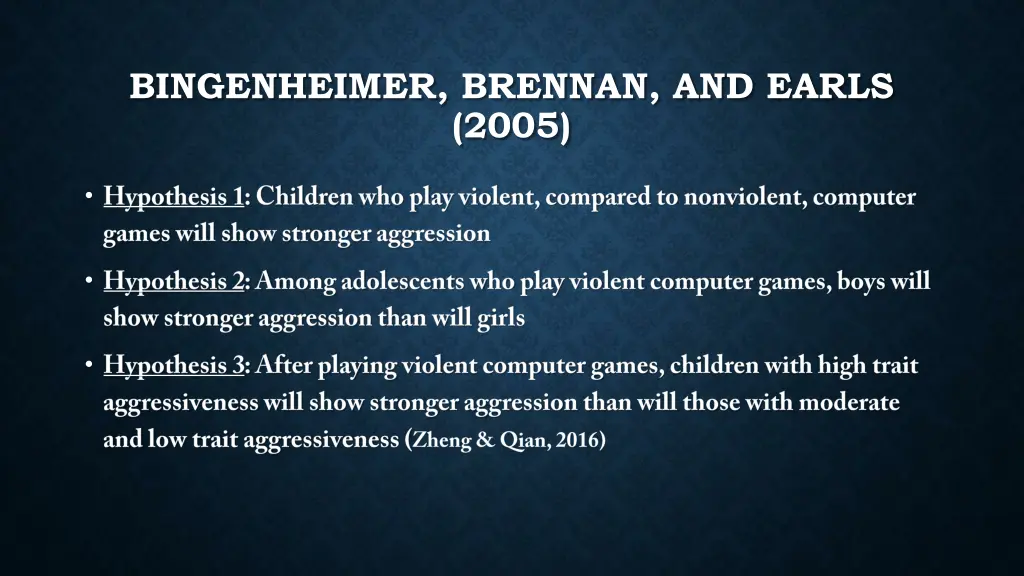 BINGENHEIMER, BRENNAN, AND EARLS (2005)

• Hypothesis 1: Children who play violent, compared to nonviolent, computer games will show stronger aggression

• Hypothesis 2: Among adolescents who play violent computer games, boys will show stronger aggression than will girls

• Hypothesis 3: After playing violent computer games, children with high trait aggressiveness will show stronger aggression than will those with moderate and low trait aggressiveness (Zheng & Qian, 2016)